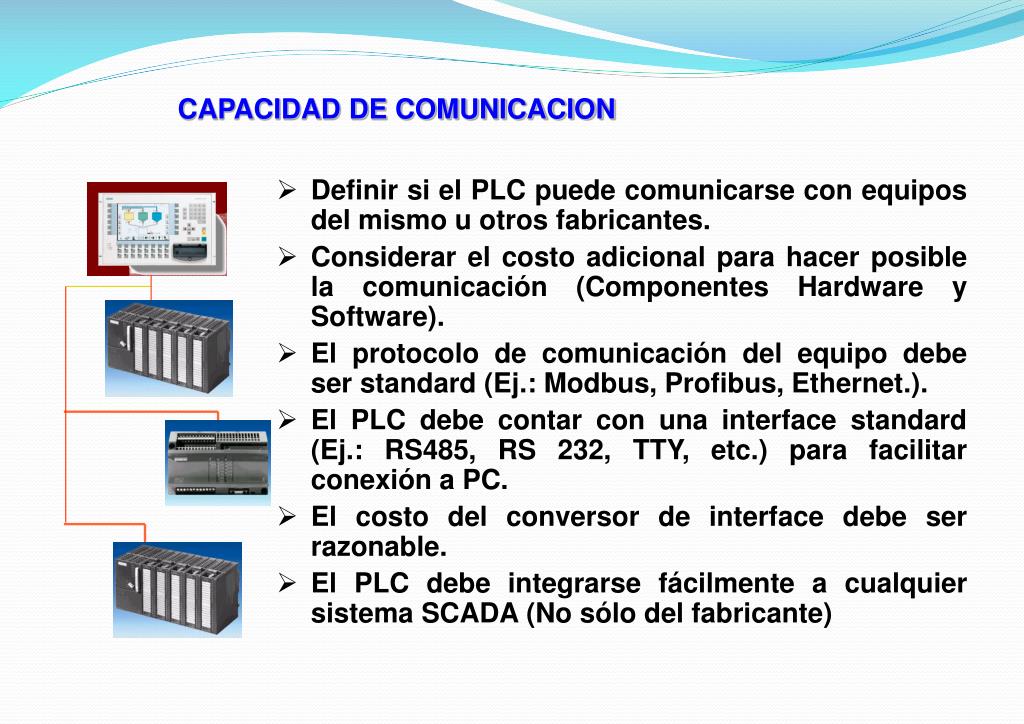 CAPACIDAD DE COMUNICACION

➢ Definir si el PLC puede comunicarse con equipos del mismo u otros fabricantes.

➢ Considerar el costo adicional para hacer posible la comunicación (Componentes Hardware y Software).

➢ El protocolo de comunicación del equipo debe ser standard (Ej.: Modbus, Profibus, Ethernet.).

➢ El PLC debe contar con una interface standard (Ej.: RS485, RS 232, TTY, etc.) para facilitar conexión a PC.

➢ El costo del conversor de interface debe ser razonable.

➢ El PLC debe integrarse fácilmente a cualquier sistema SCADA (No sólo del fabricante)